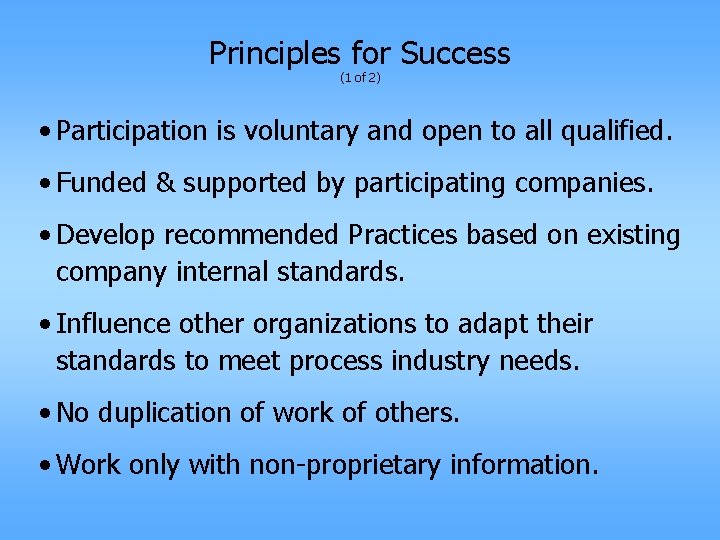 Principles for Success
(1 of 2)

• Participation is voluntary and open to all qualified.

• Funded & supported by participating companies.

• Develop recommended Practices based on existing company internal standards.

• Influence other organizations to adapt their standards to meet process industry needs.

• No duplication of work of others.

• Work only with non-proprietary information.